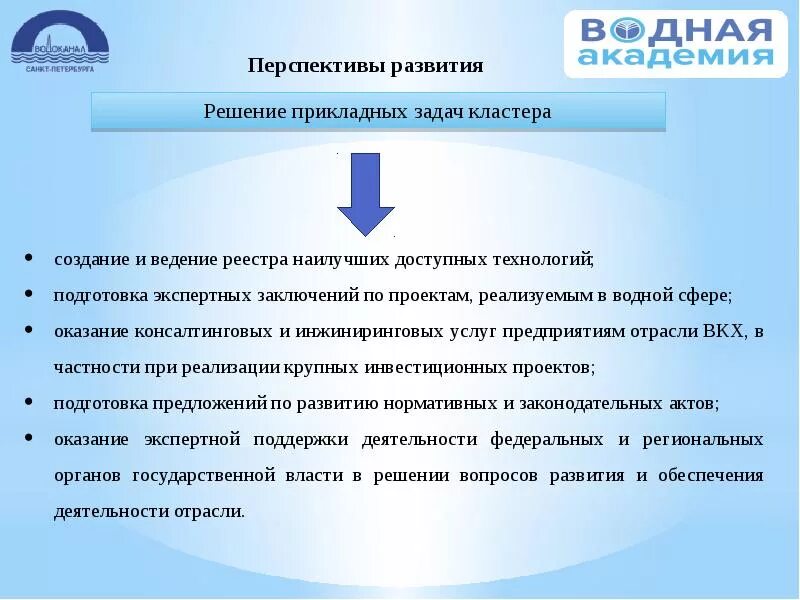 ВОДОКАНАЛ
САНКТ-ПЕТЕРБУРГА

ВОДНАЯ академия

Перспективы развития

Решение прикладных задач кластера

• создание и ведение реестра наилучших доступных технологий;
• подготовка экспертных заключений по проектам, реализуемым в водной сфере;
• оказание консалтинговых и инжиниринговых услуг предприятиям отрасли ВКХ, в частности при реализации крупных инвестиционных проектов;
• подготовка предложений по развитию нормативных и законодательных актов;
• оказание экспертной поддержки деятельности федеральных и региональных органов государственной власти в решении вопросов развития и обеспечения деятельности отрасли.